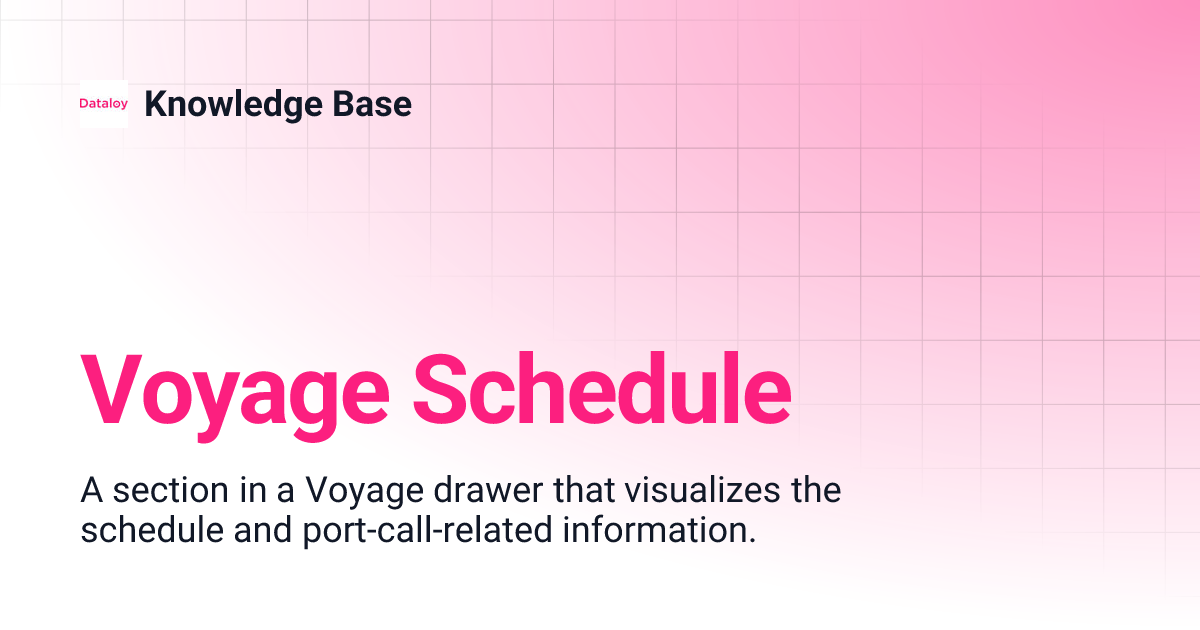 Dataloy Knowledge Base

Voyage Schedule

A section in a Voyage drawer that visualizes the schedule and port-call-related information.